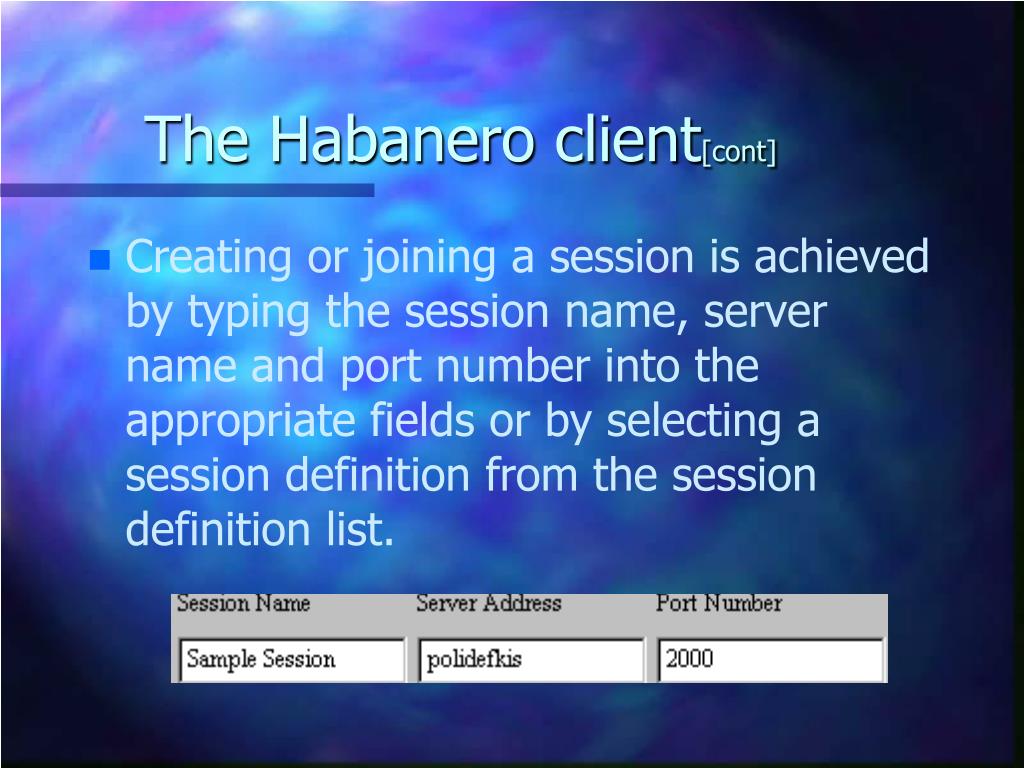 The Habanero client[cont]

Creating or joining a session is achieved by typing the session name, server name and port number into the appropriate fields or by selecting a session definition from the session definition list.

| Session Name | Server Address | Port Number |
|---|---|---|
| Sample Session | polidefkis | 2000 |